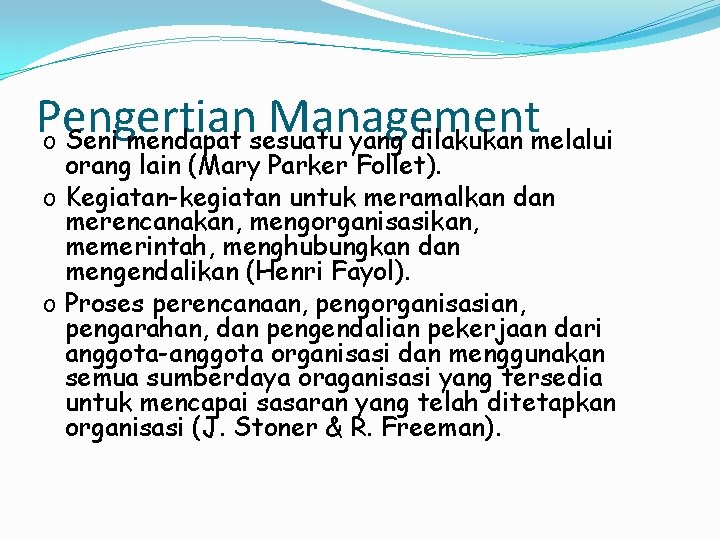 Pengertian Management

o Seni mendapat sesuatu yang dilakukan melalui orang lain (Mary Parker Follet).
o Kegiatan-kegiatan untuk meramalkan dan merencanakan, mengorganisasikan, memerintah, menghubungkan dan mengendalikan (Henri Fayol).
o Proses perencanaan, pengorganisasian, pengarahan, dan pengendalian pekerjaan dari anggota-anggota organisasi dan menggunakan semua sumberdaya oraganisasi yang tersedia untuk mencapai sasaran yang telah ditetapkan organisasi (J. Stoner & R. Freeman).